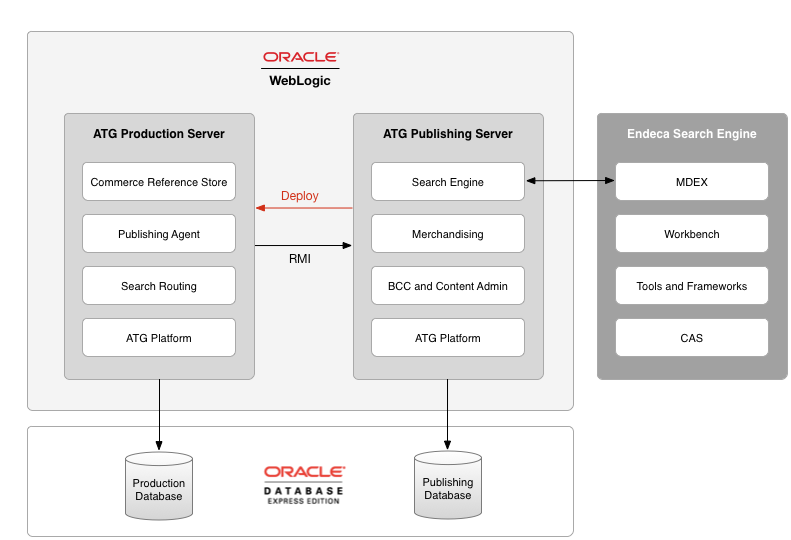 ORACLE
WebLogic

ATG Production Server

Commerce Reference Store

Publishing Agent

Search Routing

ATG Platform

Deploy

RMI

ATG Publishing Server

Search Engine

Merchandising

BCC and Content Admin

ATG Platform

Endeca Search Engine

MDEX

Workbench

Tools and Frameworks

CAS

Production Database

ORACLE
DATABASE
EXPRESS EDITION

Publishing Database